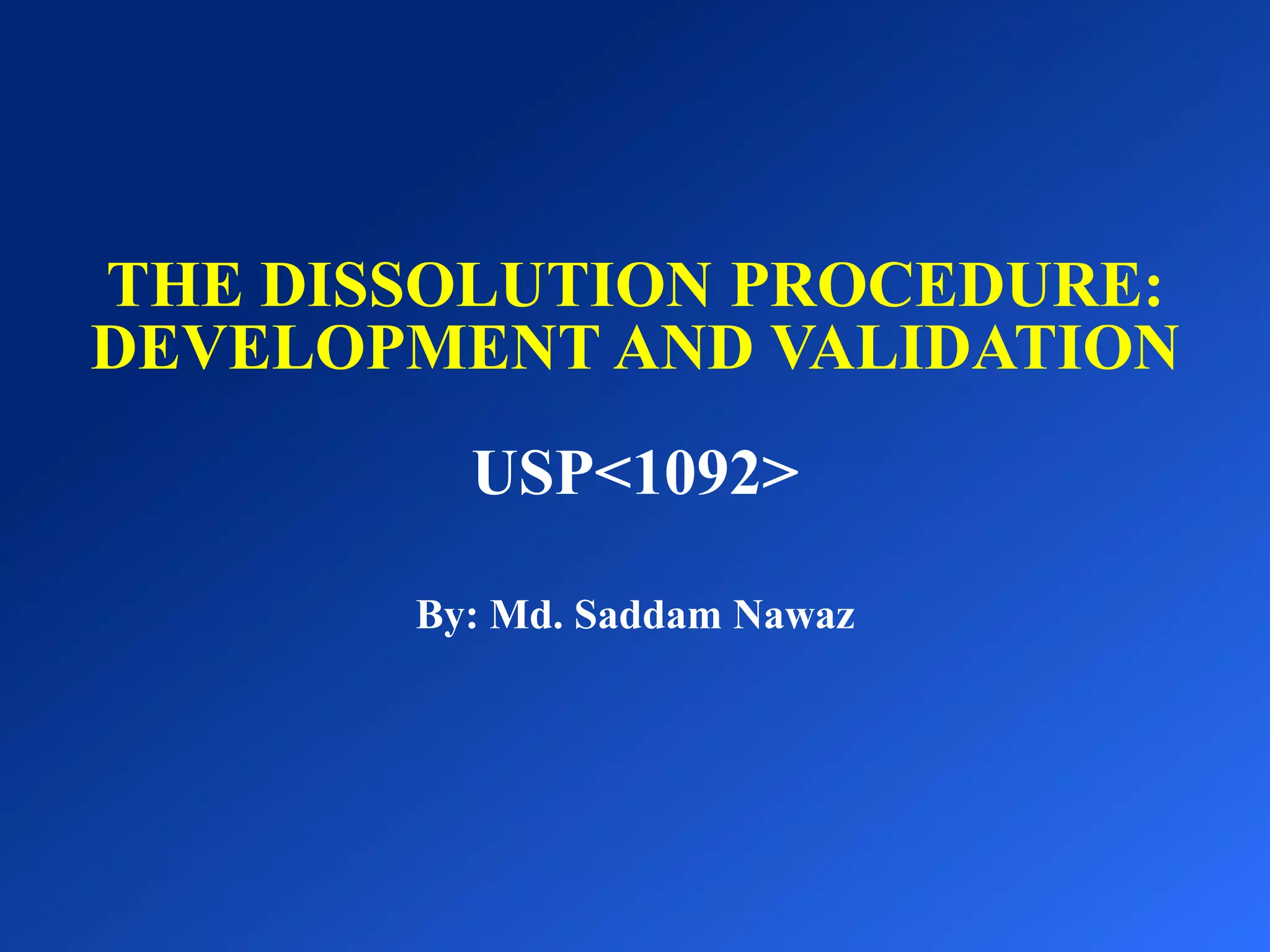 THE DISSOLUTION PROCEDURE: DEVELOPMENT AND VALIDATION

USP<1092>

By: Md. Saddam Nawaz